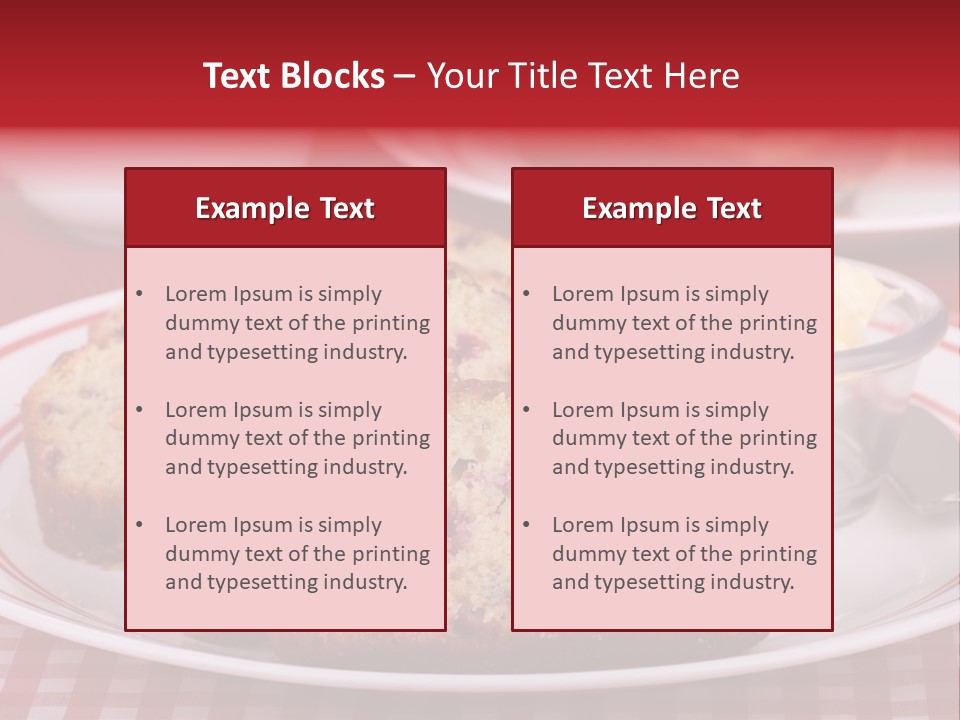 Text Blocks – Your Title Text Here

Example Text

• Lorem Ipsum is simply dummy text of the printing and typesetting industry.

• Lorem Ipsum is simply dummy text of the printing and typesetting industry.

• Lorem Ipsum is simply dummy text of the printing and typesetting industry.

Example Text

• Lorem Ipsum is simply dummy text of the printing and typesetting industry.

• Lorem Ipsum is simply dummy text of the printing and typesetting industry.

• Lorem Ipsum is simply dummy text of the printing and typesetting industry.